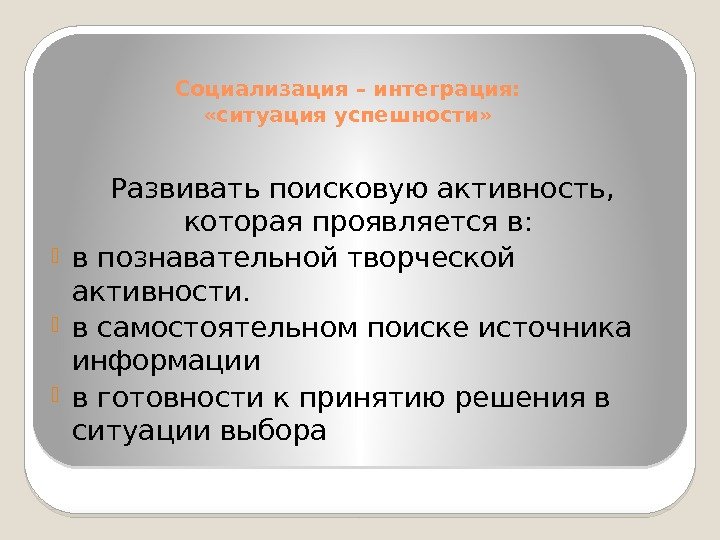 Социализация – интеграция: «ситуация успешности»

Развивать поисковую активность, которая проявляется в:

в познавательной творческой активности.

в самостоятельном поиске источника информации

в готовности к принятию решения в ситуации выбора